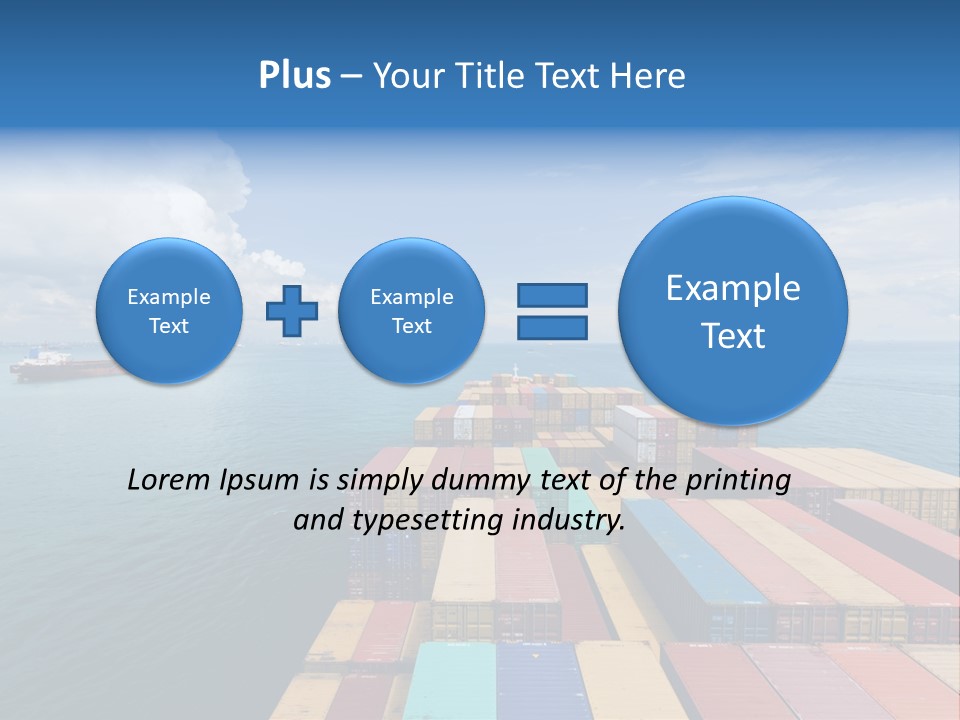 Plus – Your Title Text Here

Example Text

Example Text

Example Text

Lorem Ipsum is simply dummy text of the printing and typesetting industry.